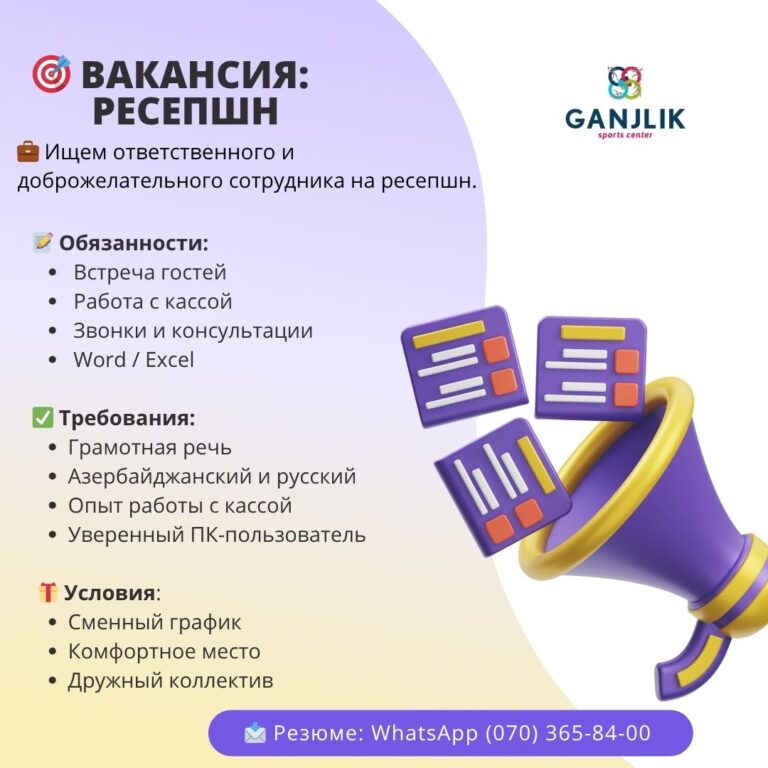 ВАКАНСИЯ: РЕСЕПШН

GANJLIK
sports center

Ищем ответственного и доброжелательного сотрудника на ресепшн.

Обязанности:
• Встреча гостей
• Работа с кассой
• Звонки и консультации
• Word / Excel

Требования:
• Грамотная речь
• Азербайджанский и русский
• Опыт работы с кассой
• Уверенный ПК-пользователь

Условия:
• Сменный график
• Комфортное место
• Дружный коллектив

Резюме: WhatsApp (070) 365-84-00